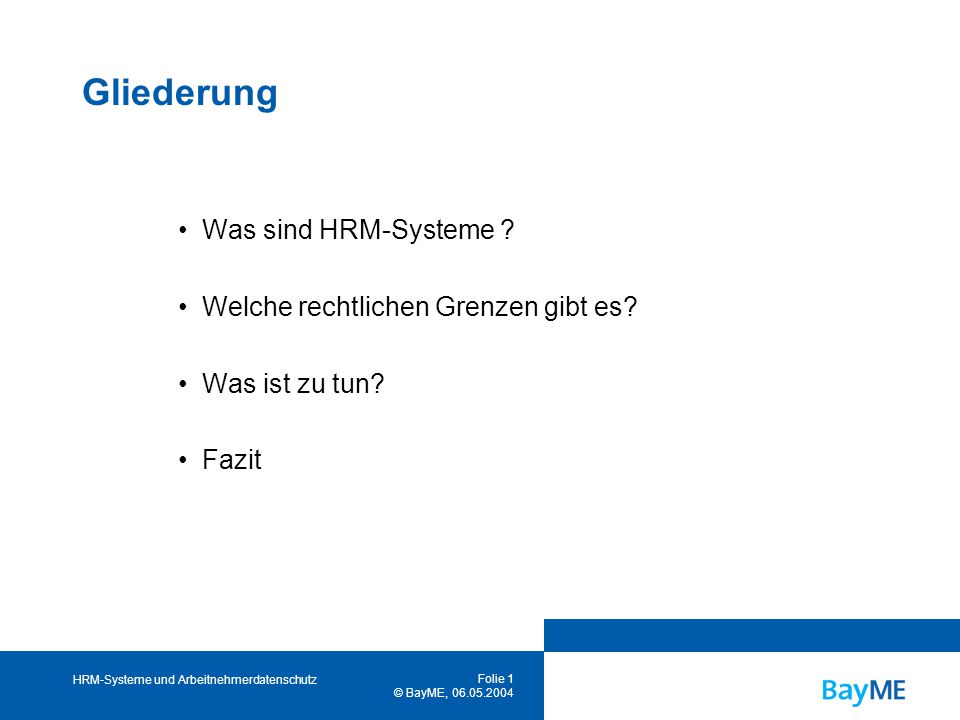 Gliederung

• Was sind HRM-Systeme ?

• Welche rechtlichen Grenzen gibt es?

• Was ist zu tun?

• Fazit

HRM-Systeme und Arbeitnehmerdatenschutz

Folie 1
© BayME, 06.05.2004

BayME